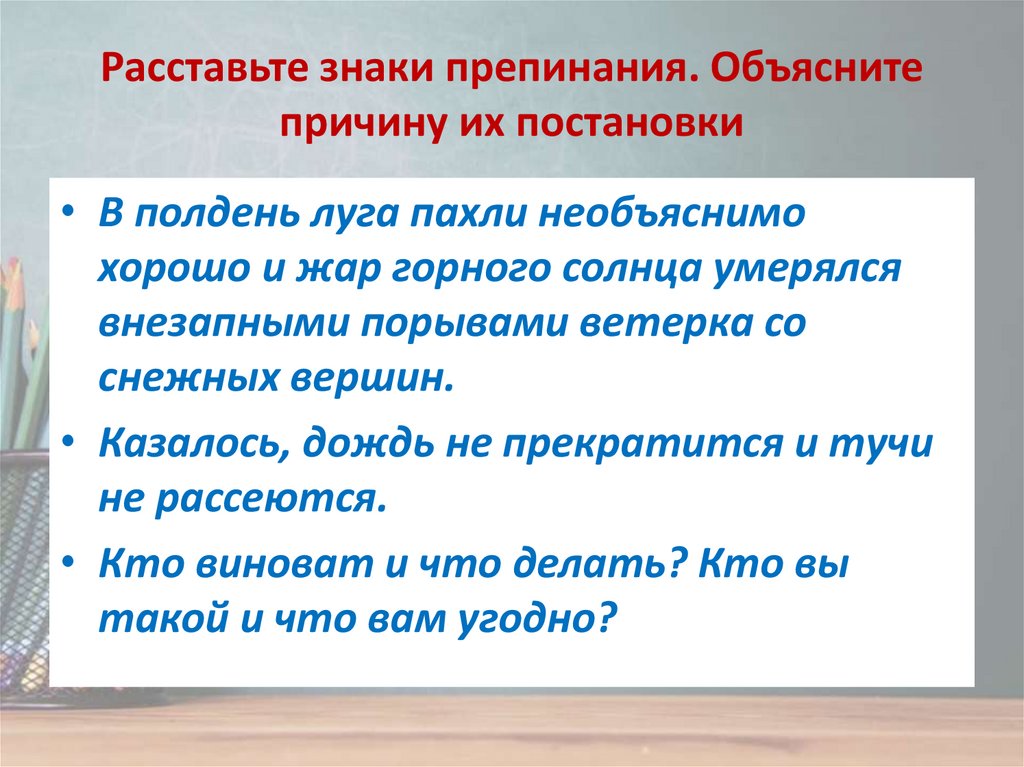 Расставьте знаки препинания. Объясните причину их постановки

• В полдень луга пахли необъяснимо хорошо и жар горного солнца умерялся внезапными порывами ветерка со снежных вершин.

• Казалось, дождь не прекратится и тучи не рассеются.

• Кто виноват и что делать? Кто вы такой и что вам угодно?